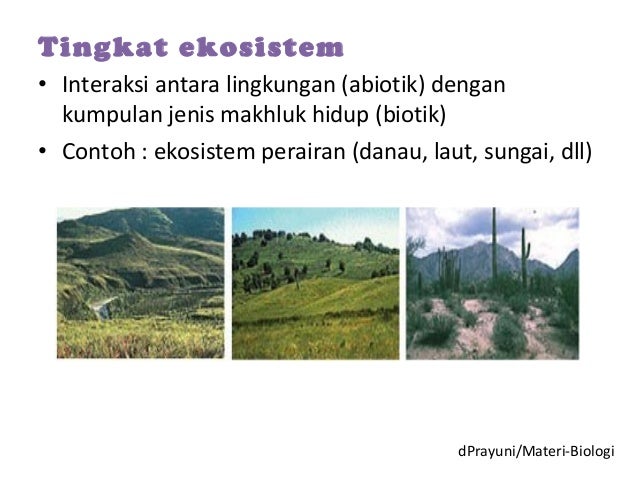 Tingkat ekosistem

• Interaksi antara lingkungan (abiotik) dengan kumpulan jenis makhluk hidup (biotik)

• Contoh : ekosistem perairan (danau, laut, sungai, dll)

dPrayuni/Materi-Biologi